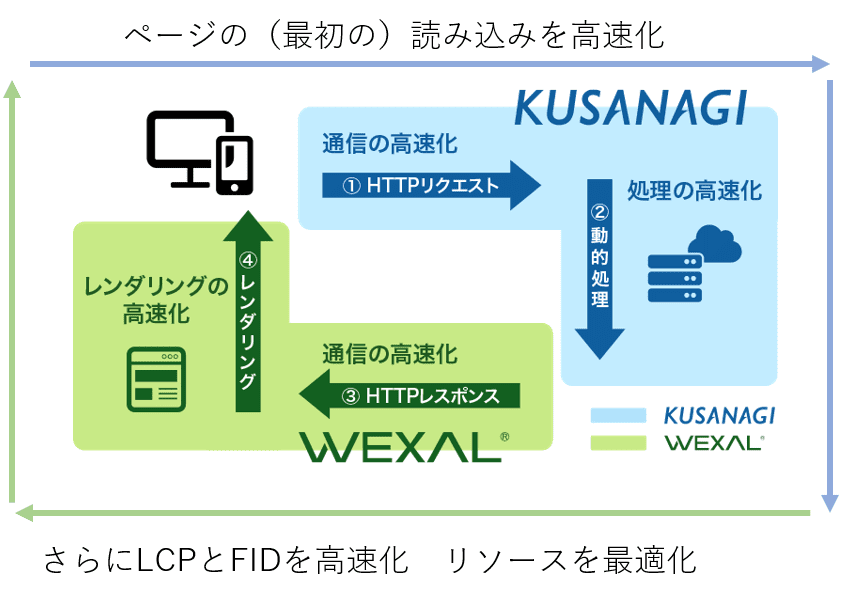 ページの（最初の）読み込みを高速化

KUSANAGI

通信の高速化

① HTTPリクエスト

処理の高速化

② 動的処理

レンダリングの高速化

④ レンダリング

通信の高速化

③ HTTPレスポンス

WEXAL®

KUSANAGI

WEXAL®

さらにLCPとFIDを高速化　リソースを最適化